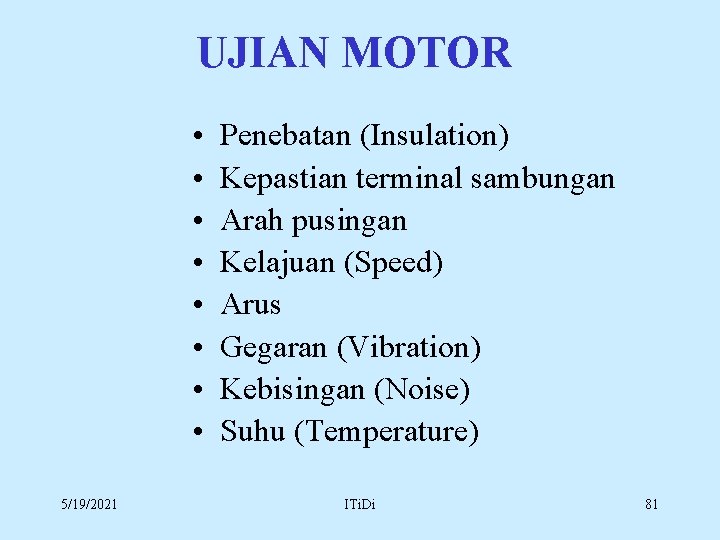 UJIAN MOTOR

• Penebatan (Insulation)
• Kepastian terminal sambungan
• Arah pusingan
• Kelajuan (Speed)
• Arus
• Gegaran (Vibration)
• Kebisingan (Noise)
• Suhu (Temperature)

5/19/2021

ITiDi

81